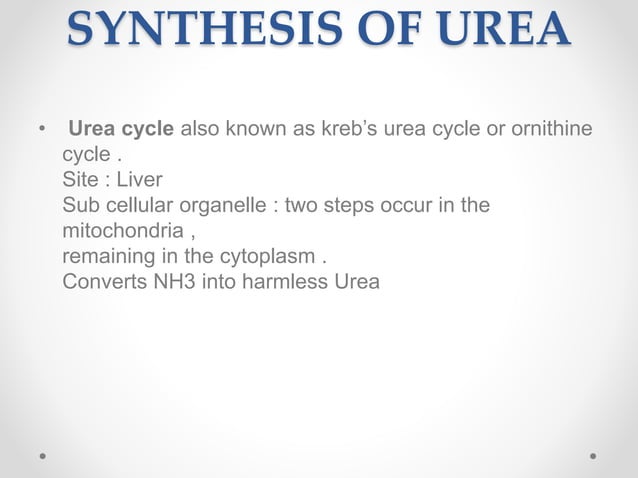 SYNTHESIS OF UREA

• Urea cycle also known as kreb's urea cycle or ornithine cycle .
Site : Liver
Sub cellular organelle : two steps occur in the mitochondria ,
remaining in the cytoplasm .
Converts NH3 into harmless Urea